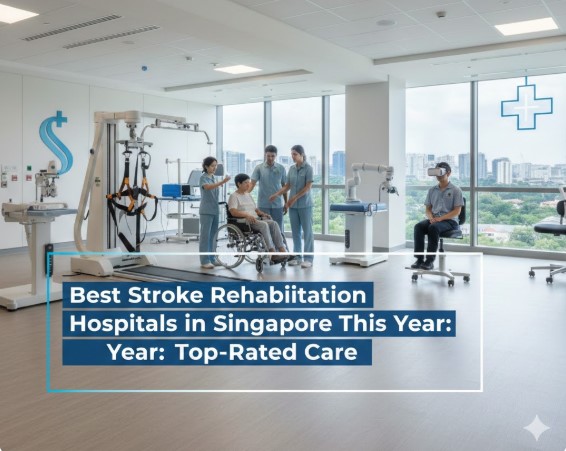 Best Stroke Rehabiitation Hospitals in Singapore This Year: Year: Top-Rated Care